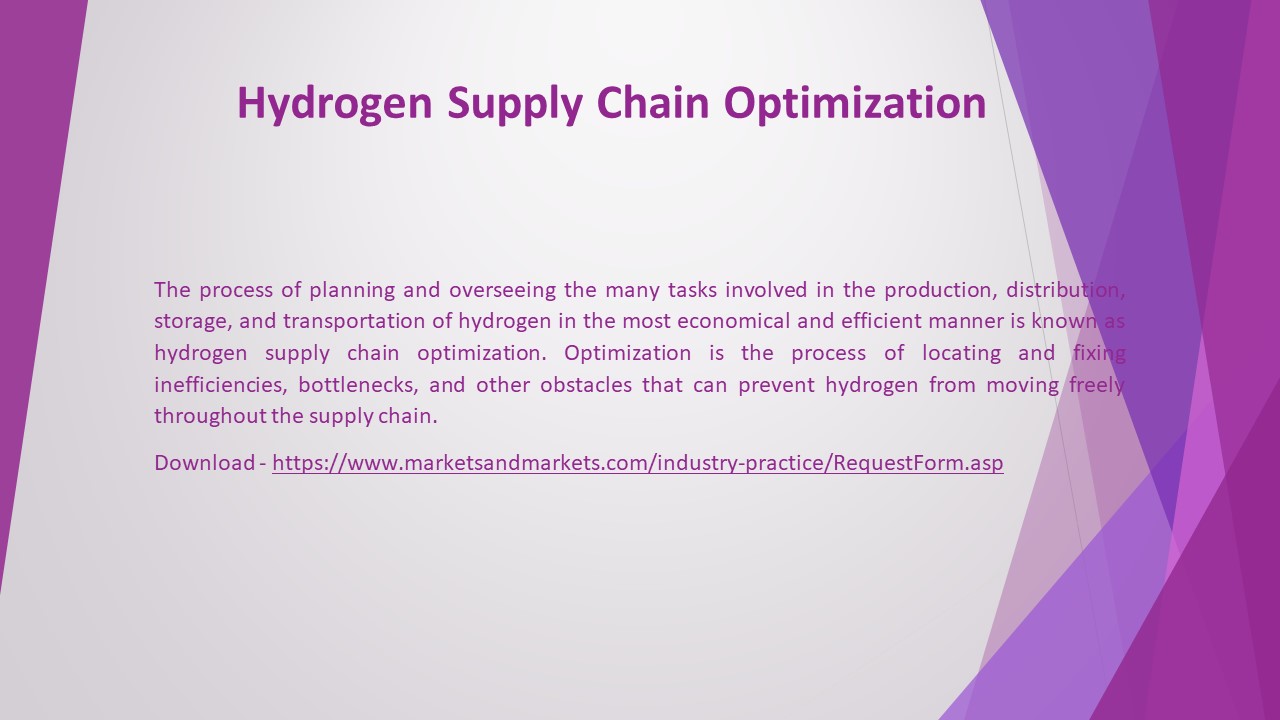 Hydrogen Supply Chain Optimization

The process of planning and overseeing the many tasks involved in the production, distribution, storage, and transportation of hydrogen in the most economical and efficient manner is known as hydrogen supply chain optimization. Optimization is the process of locating and fixing inefficiencies, bottlenecks, and other obstacles that can prevent hydrogen from moving freely throughout the supply chain.

Download - https://www.marketsandmarkets.com/industry-practice/RequestForm.asp